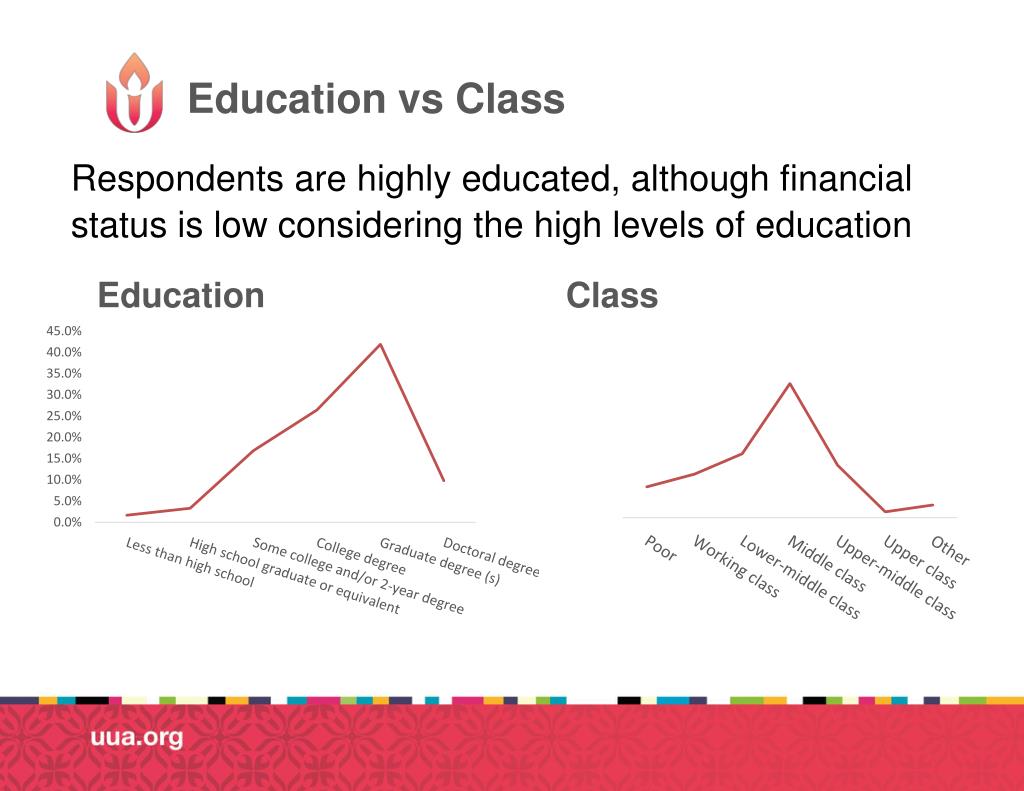 Education vs Class

Respondents are highly educated, although financial status is low considering the high levels of education

Education

45.0%
40.0%
35.0%
30.0%
25.0%
20.0%
15.0%
10.0%
5.0%
0.0%

Less than high school
High school graduate or equivalent
Some college and/or 2-year degree
College degree
Graduate degree (s)
Doctoral degree

Class

Poor
Working class
Lower-middle class
Middle class
Upper-middle class
Upper class
Other

uua.org